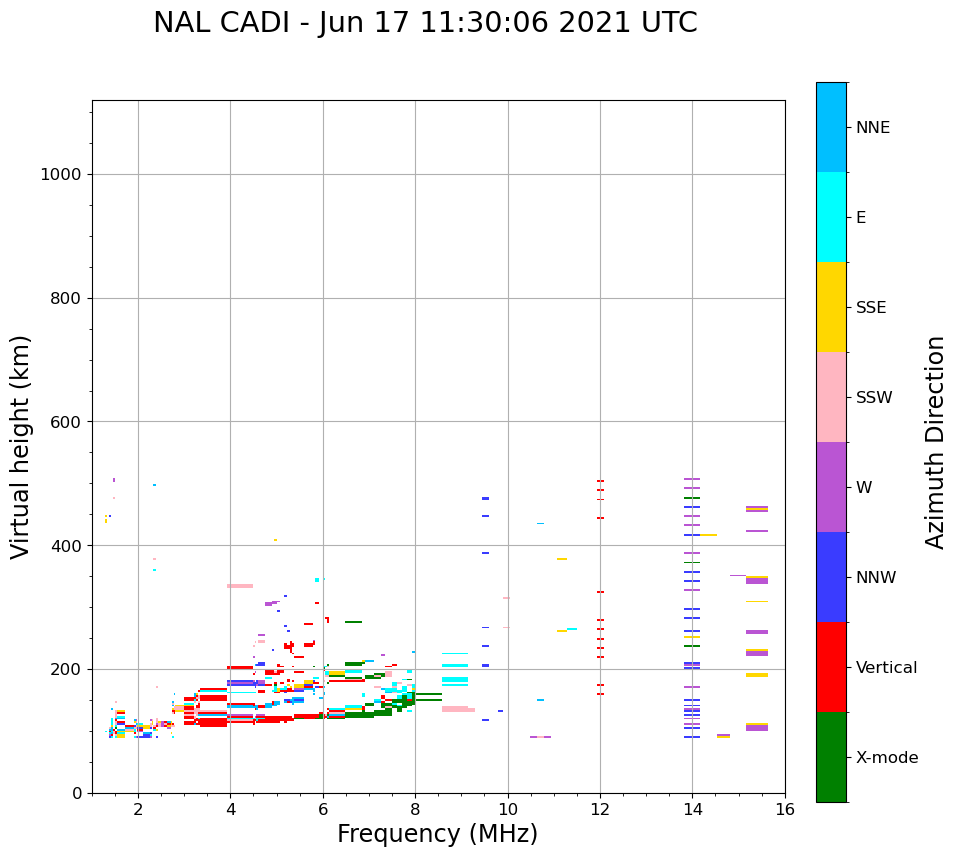 NAL CADI - Jun 17 11:30:06 2021 UTC

Virtual height (km)

1000
800
600
400
200
0

2
4
6
8
10
12
14
16

Frequency (MHz)

NNE
E
SSE
SSW
W
NNW
Vertical
X-mode

Azimuth Direction